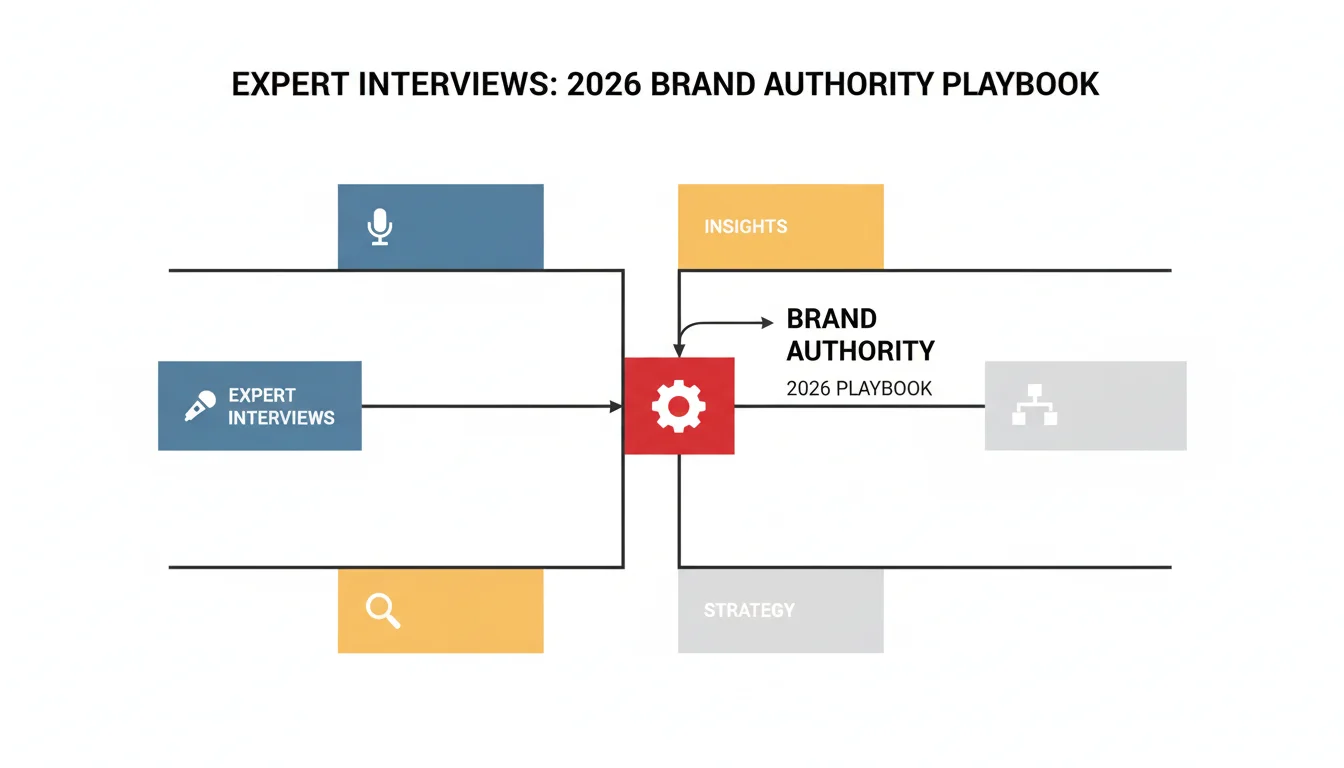 EXPERT INTERVIEWS: 2026 BRAND AUTHORITY PLAYBOOK

INSIGHTS

EXPERT INTERVIEWS

BRAND AUTHORITY
2026 PLAYBOOK

STRATEGY